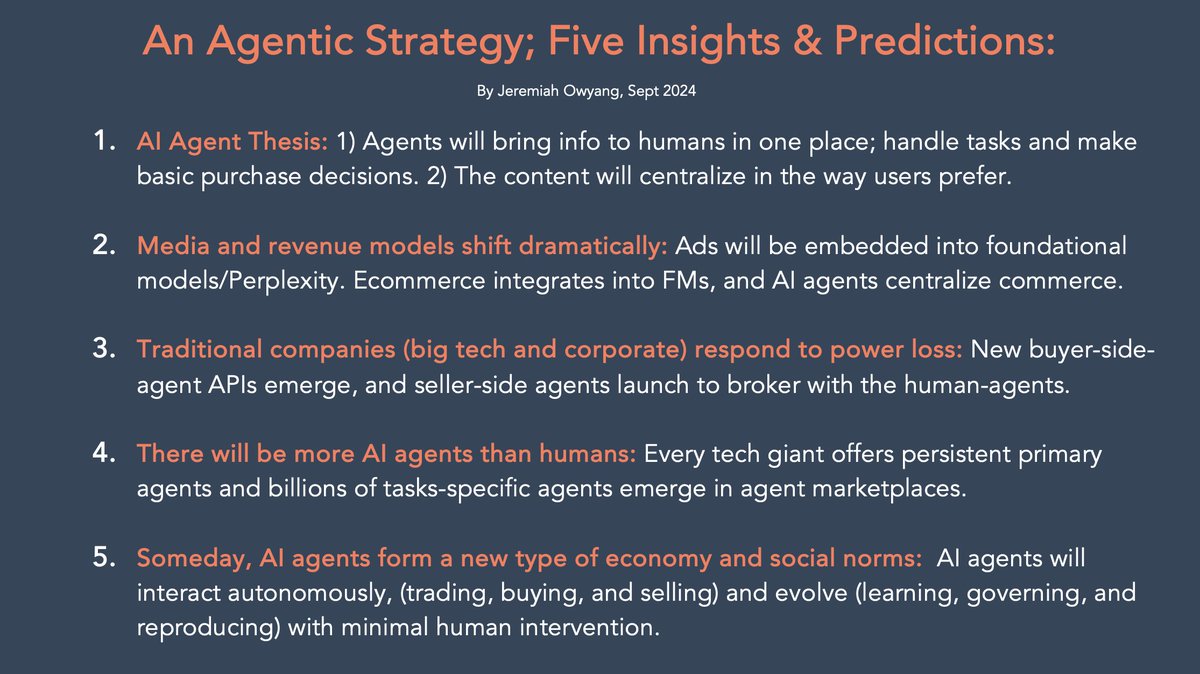 An Agentic Strategy; Five Insights & Predictions:

By Jeremiah Owyang, Sept 2024

1. AI Agent Thesis: 1) Agents will bring info to humans in one place; handle tasks and make basic purchase decisions. 2) The content will centralize in the way users prefer.

2. Media and revenue models shift dramatically: Ads will be embedded into foundational models/Perplexity. Ecommerce integrates into FMs, and AI agents centralize commerce.

3. Traditional companies (big tech and corporate) respond to power loss: New buyer-side-agent APIs emerge, and seller-side agents launch to broker with the human-agents.

4. There will be more AI agents than humans: Every tech giant offers persistent primary agents and billions of tasks-specific agents emerge in agent marketplaces.

5. Someday, AI agents form a new type of economy and social norms: AI agents will interact autonomously, (trading, buying, and selling) and evolve (learning, governing, and reproducing) with minimal human intervention.